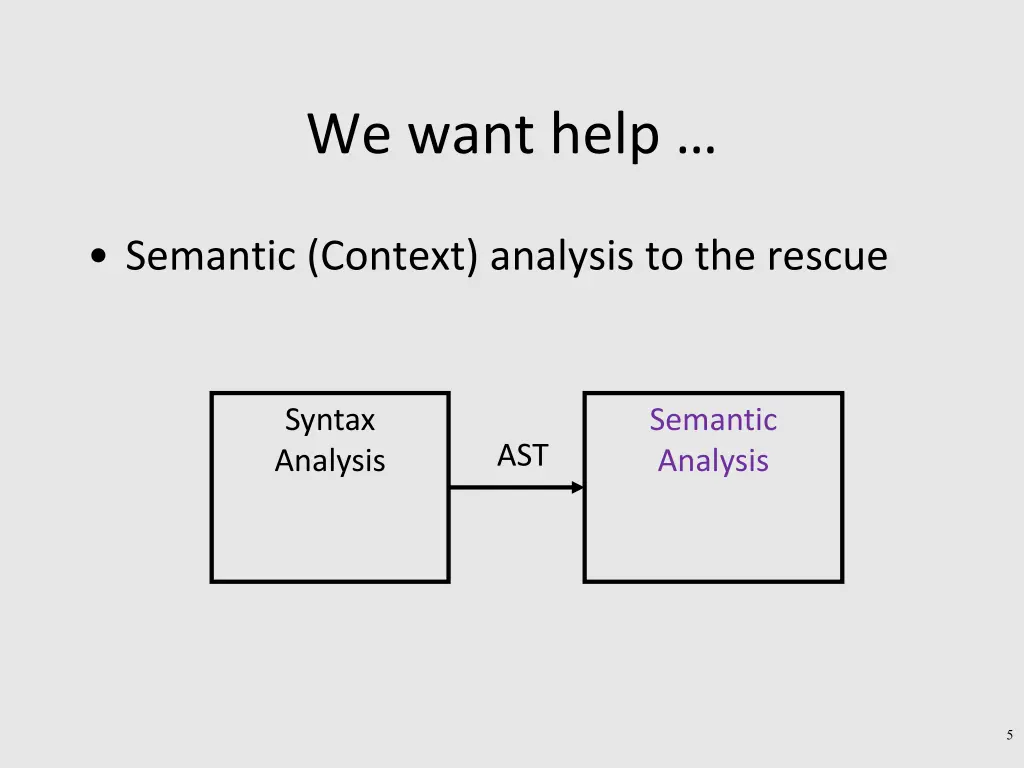 We want help …

• Semantic (Context) analysis to the rescue

Syntax Analysis

AST

Semantic Analysis

5